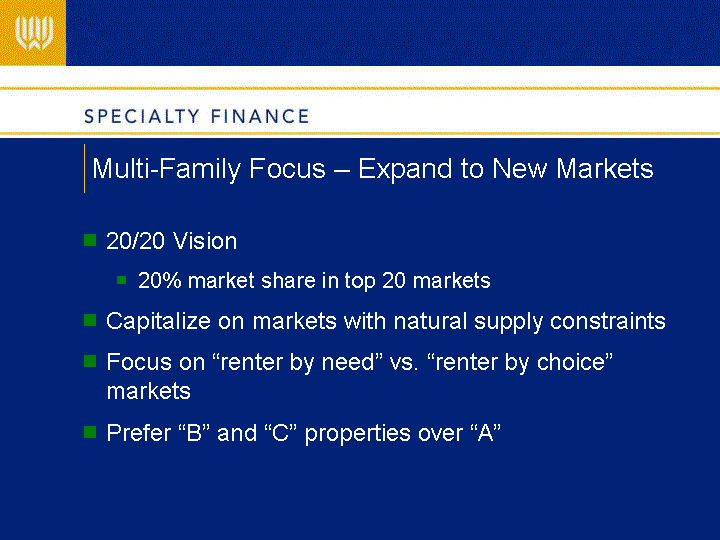 SPECIALTY FINANCE

Multi-Family Focus – Expand to New Markets

20/20 Vision

20% market share in top 20 markets

Capitalize on markets with natural supply constraints

Focus on “renter by need” vs. “renter by choice” markets

Prefer “B” and “C” properties over “A”